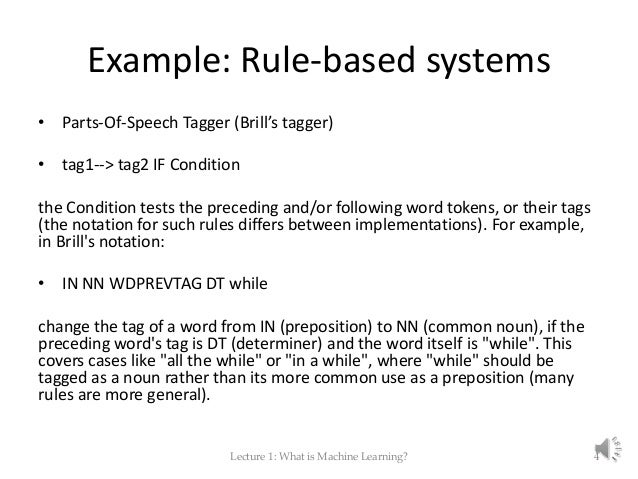 Example: Rule-based systems

• Parts-Of-Speech Tagger (Brill's tagger)

• tag1--> tag2 IF Condition

the Condition tests the preceding and/or following word tokens, or their tags (the notation for such rules differs between implementations). For example, in Brill's notation:

• IN NN WDPREVTAG DT while

change the tag of a word from IN (preposition) to NN (common noun), if the preceding word's tag is DT (determiner) and the word itself is "while". This covers cases like "all the while" or "in a while", where "while" should be tagged as a noun rather than its more common use as a preposition (many rules are more general).

Lecture 1: What is Machine Learning?

4